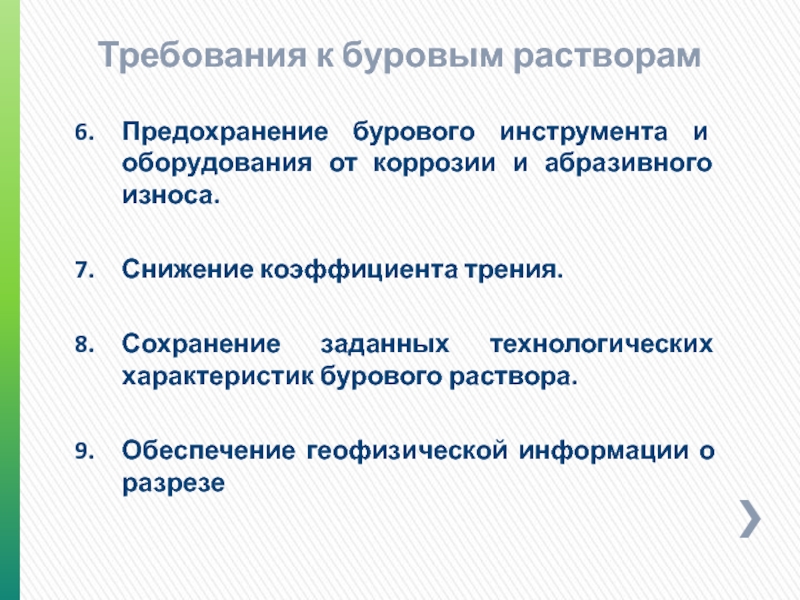 Требования к буровым растворам

6. Предохранение бурового инструмента и оборудования от коррозии и абразивного износа.

7. Снижение коэффициента трения.

8. Сохранение заданных технологических характеристик бурового раствора.

9. Обеспечение геофизической информации о разрезе